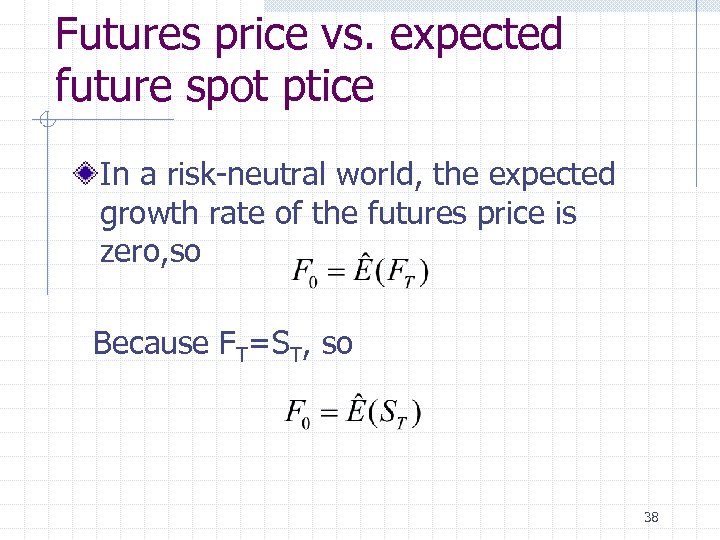 Futures price vs. expected future spot ptice

In a risk-neutral world, the expected growth rate of the futures price is zero,so $F_0 = \hat{E}(F_T)$

Because $F_T=S_T$, so

$F_0 = \hat{E}(S_T)$

38